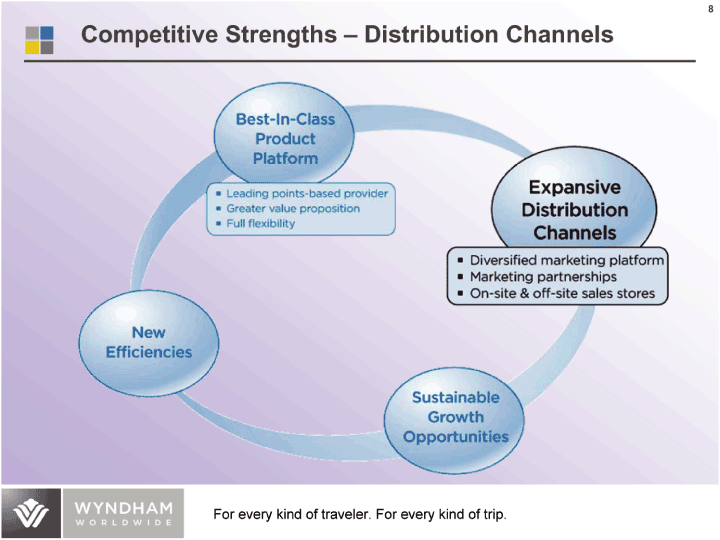 8

Competitive Strengths – Distribution Channels

Best-In-Class Product Platform

▪ Leading points-based provider
▪ Greater value proposition
▪ Full flexibility

Expansive Distribution Channels

▪ Diversified marketing platform
▪ Marketing partnerships
▪ On-site & off-site sales stores

New Efficiencies

Sustainable Growth Opportunities

WYNDHAM WORLDWIDE

For every kind of traveler. For every kind of trip.